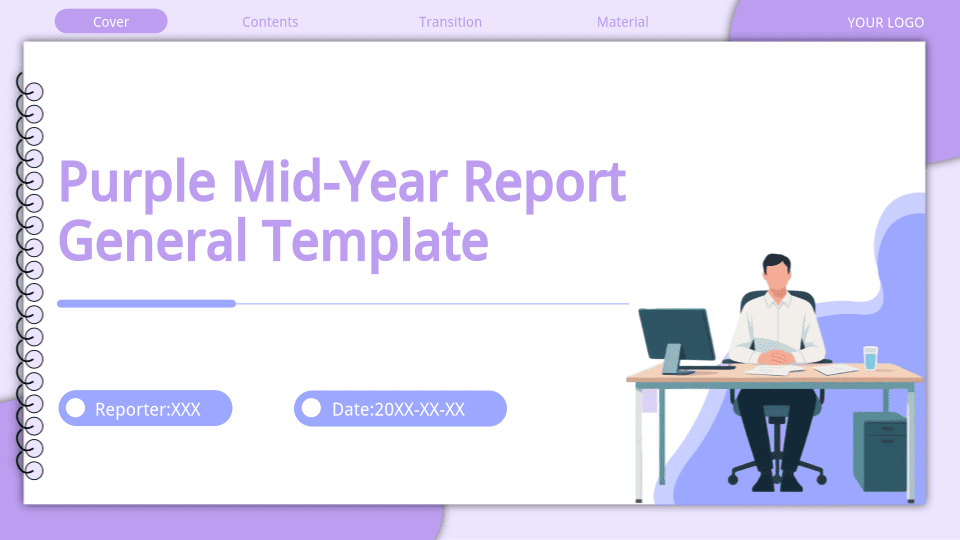 Cover Contents Transition Material YOUR LOGO

Purple Mid-Year Report General Template

Reporter:XXX

Date:20XX-XX-XX